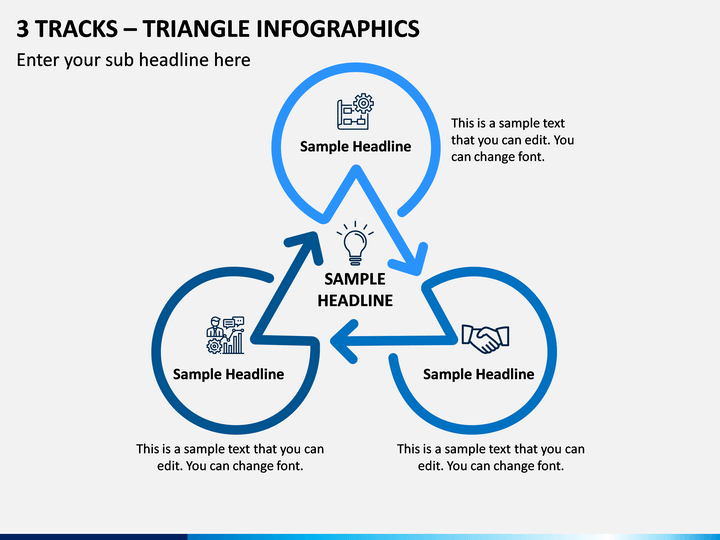 3 TRACKS – TRIANGLE INFOGRAPHICS

Enter your sub headline here

Sample Headline

This is a sample text that you can edit. You can change font.

SAMPLE HEADLINE

Sample Headline

Sample Headline

This is a sample text that you can edit. You can change font.

This is a sample text that you can edit. You can change font.